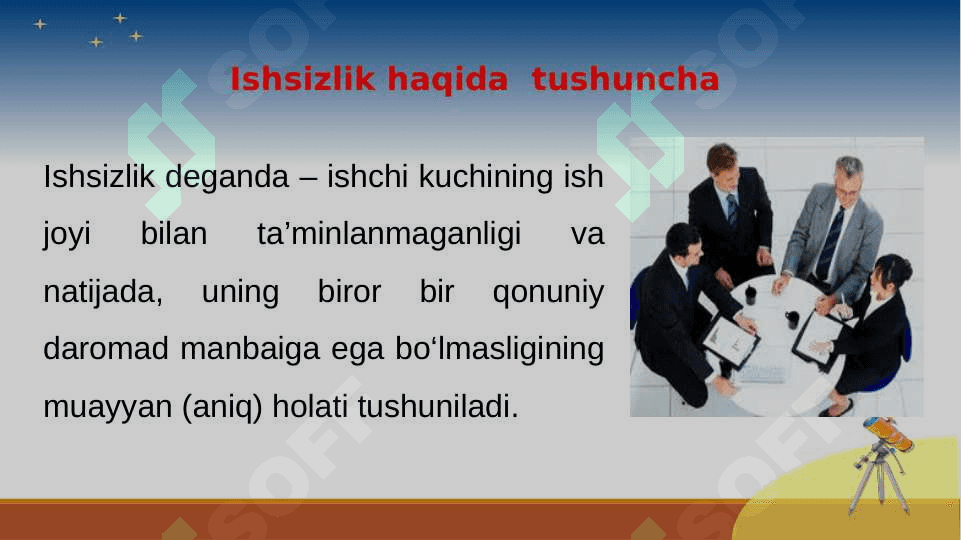 Ishsizlik haqida tushuncha

Ishsizlik deganda – ishchi kuchining ish joyi bilan ta’minlanmaganligi va natijada, uning biror bir qonuniy daromad manbaiga ega bo‘lmasligining muayyan (aniq) holati tushuniladi.

SOFT SOFT SOFT SOFT